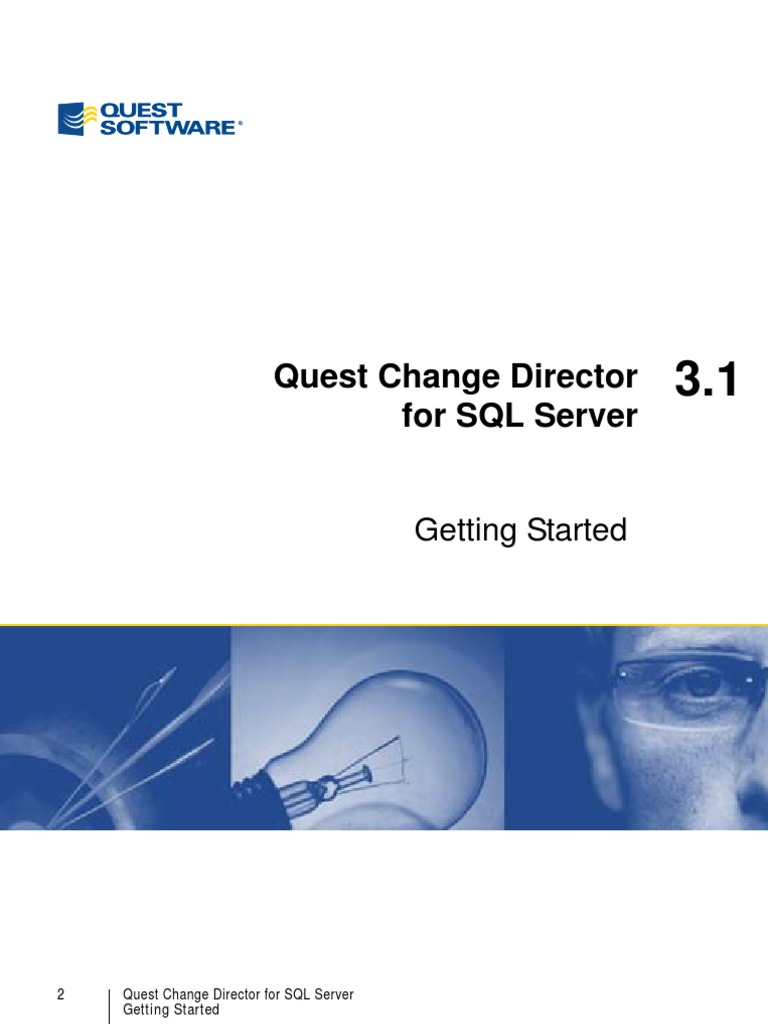 QUEST SOFTWARE®

Quest Change Director for SQL Server

3.1

Getting Started

2

Quest Change Director for SQL Server
Getting Started